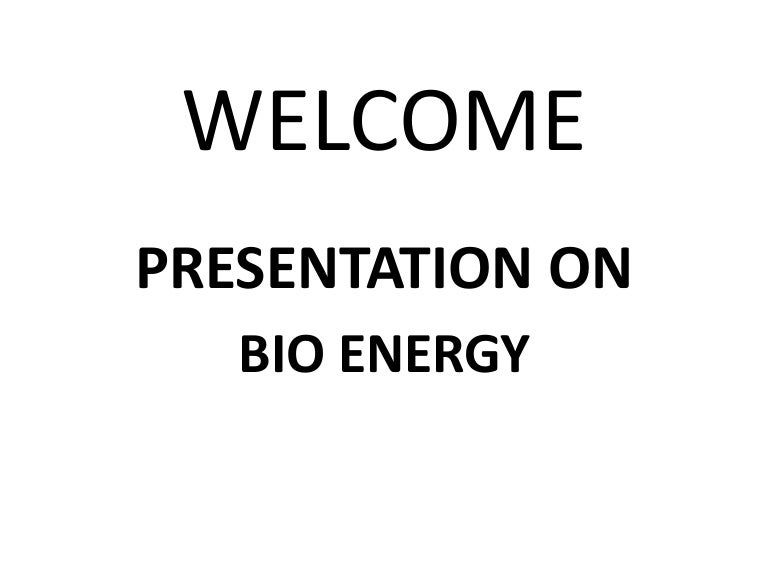 WELCOME

PRESENTATION ON
BIO ENERGY